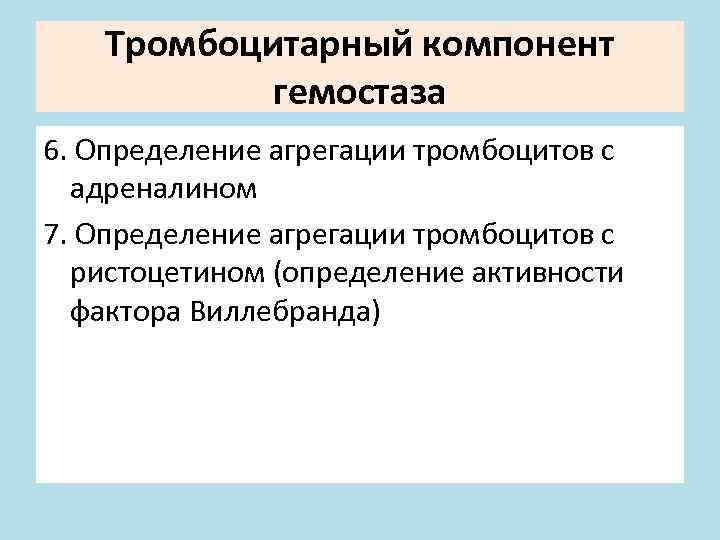 Тромбоцитарный компонент гемостаза

6. Определение агрегации тромбоцитов с адреналином

7. Определение агрегации тромбоцитов с ристоцетином (определение активности фактора Виллебранда)